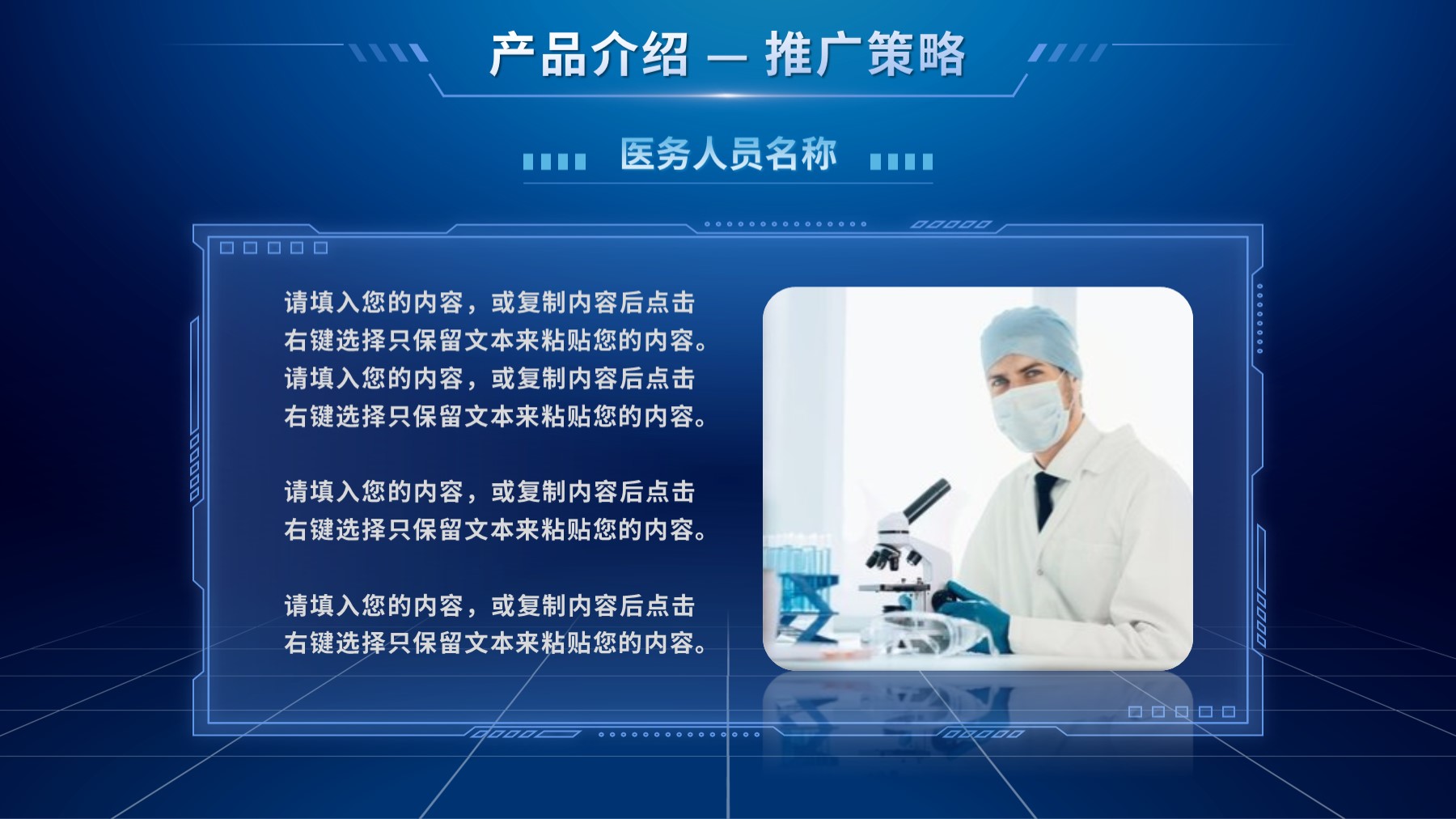 产品介绍 — 推广策略

医务人员名称

请填入您的内容，或复制内容后点击右键选择只保留文本来粘贴您的内容。请填入您的内容，或复制内容后点击右键选择只保留文本来粘贴您的内容。

请填入您的内容，或复制内容后点击右键选择只保留文本来粘贴您的内容。

请填入您的内容，或复制内容后点击右键选择只保留文本来粘贴您的内容。